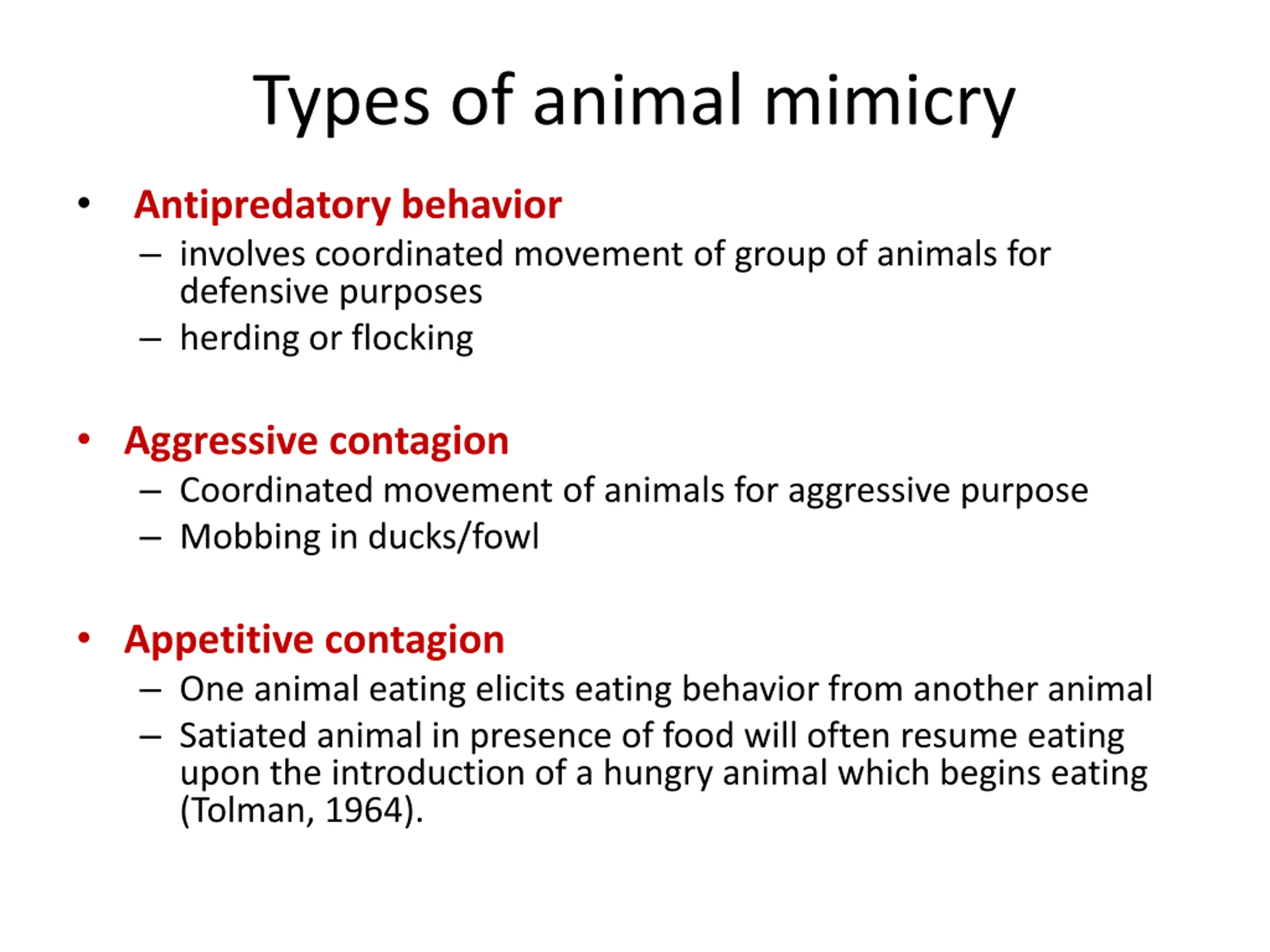 Types of animal mimicry

• Antipredatory behavior
– involves coordinated movement of group of animals for defensive purposes
– herding or flocking

• Aggressive contagion
– Coordinated movement of animals for aggressive purpose
– Mobbing in ducks/fowl

• Appetitive contagion
– One animal eating elicits eating behavior from another animal
– Satiated animal in presence of food will often resume eating upon the introduction of a hungry animal which begins eating (Tolman, 1964).